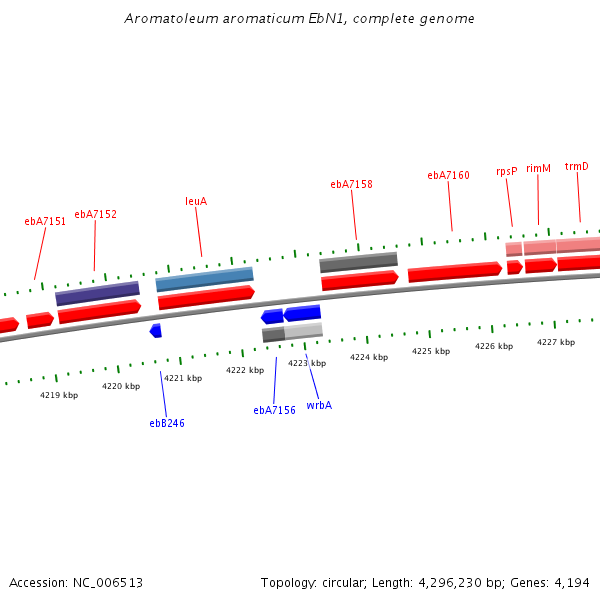 Aromatoleum aromaticum EbN1, complete genome

ebA7151
ebA7152
leuA
ebA7158
ebA7160
rpsP
rimM
trmD

4219 kbp
4220 kbp
4221 kbp
4222 kbp
4223 kbp
4224 kbp
4225 kbp
4226 kbp
4227 kbp

ebB246
ebA7156
wrbA

Accession: NC_006513
Topology: circular; Length: 4,296,230 bp; Genes: 4,194